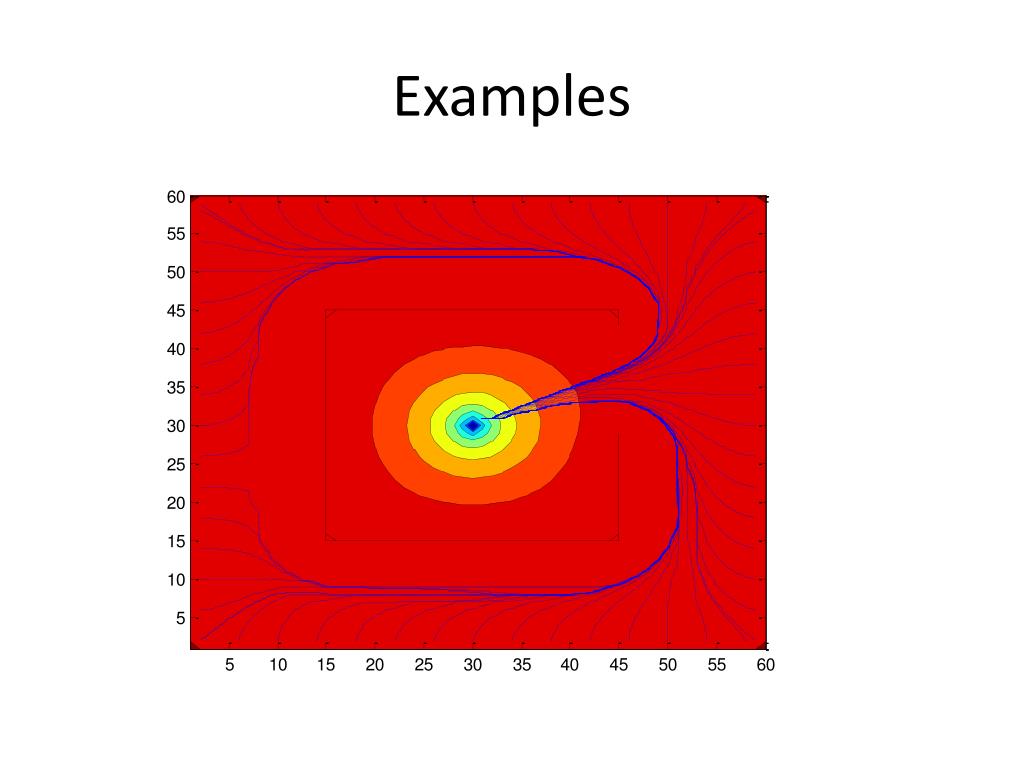 Examples

60
55
50
45
40
35
30
25
20
15
10
5

5 10 15 20 25 30 35 40 45 50 55 60